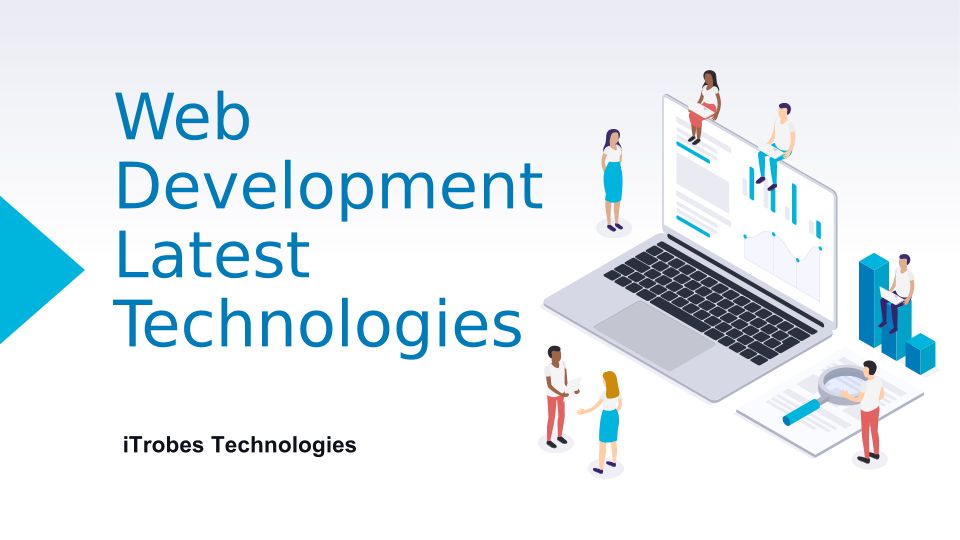 Web Development Latest Technologies

iTrobes Technologies